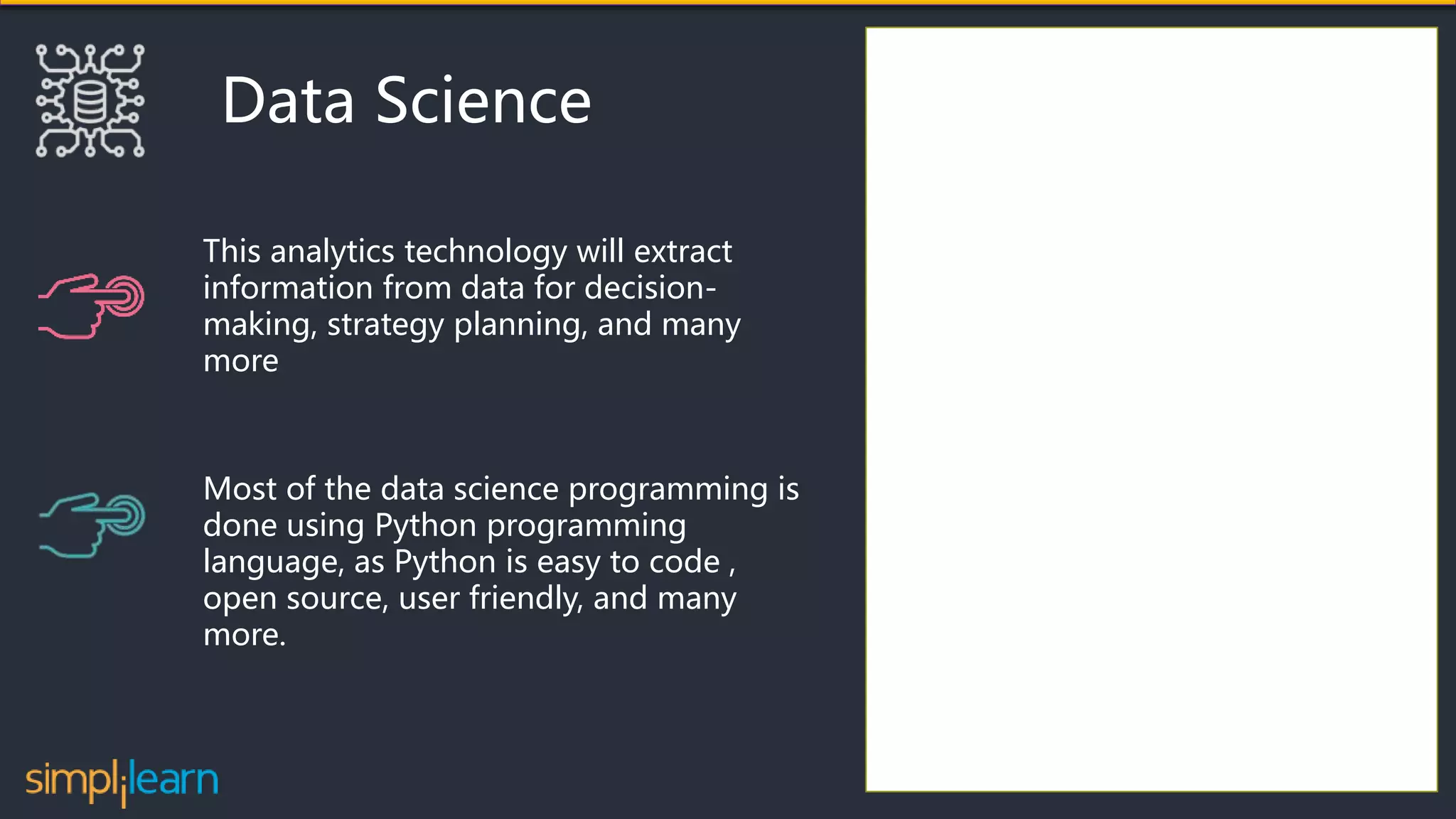 Data Science

This analytics technology will extract information from data for decision-making, strategy planning, and many more

Most of the data science programming is done using Python programming language, as Python is easy to code , open source, user friendly, and many more.

simplilearn